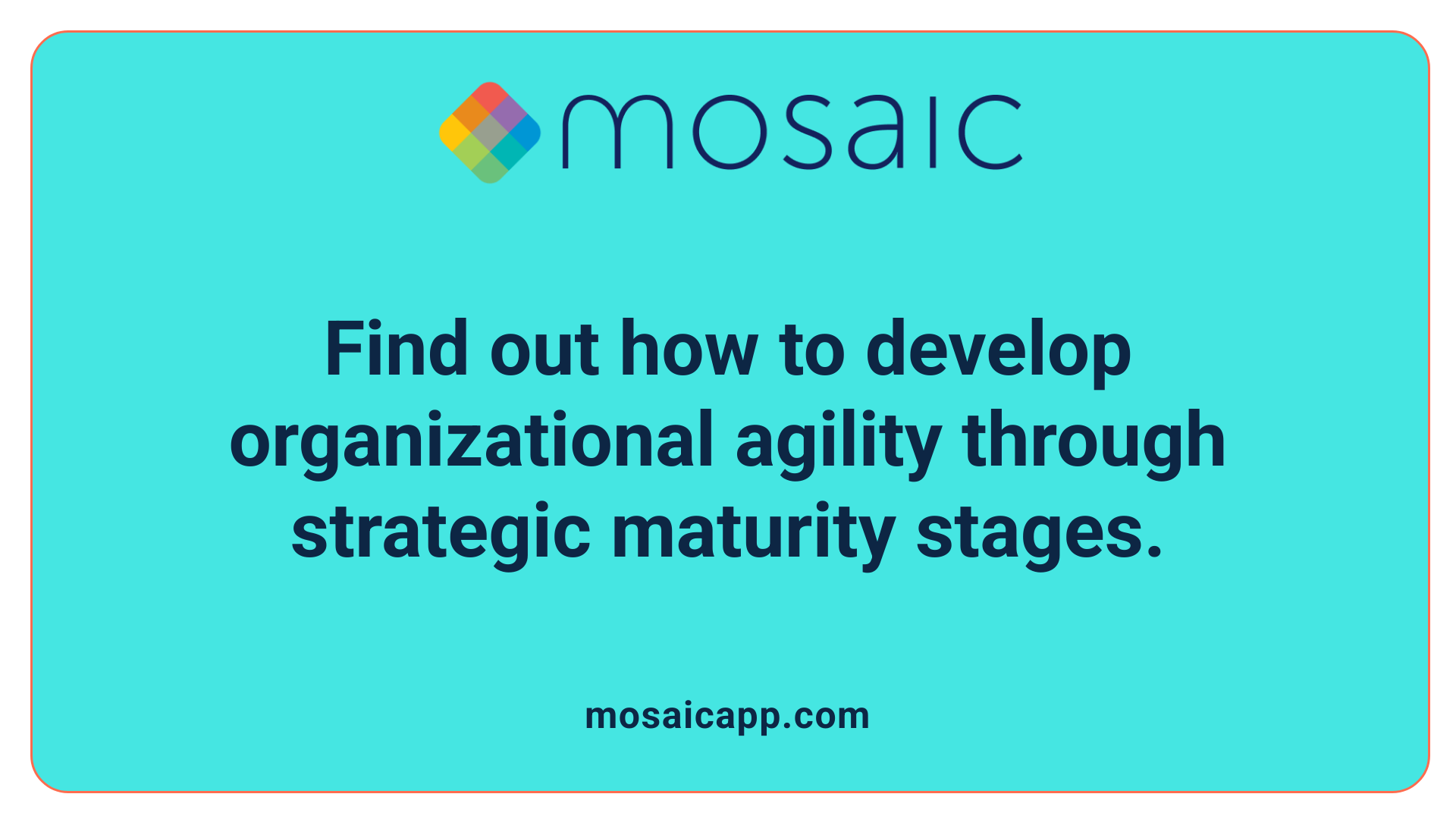 mosaic

Find out how to develop organizational agility through strategic maturity stages.

mosaicapp.com